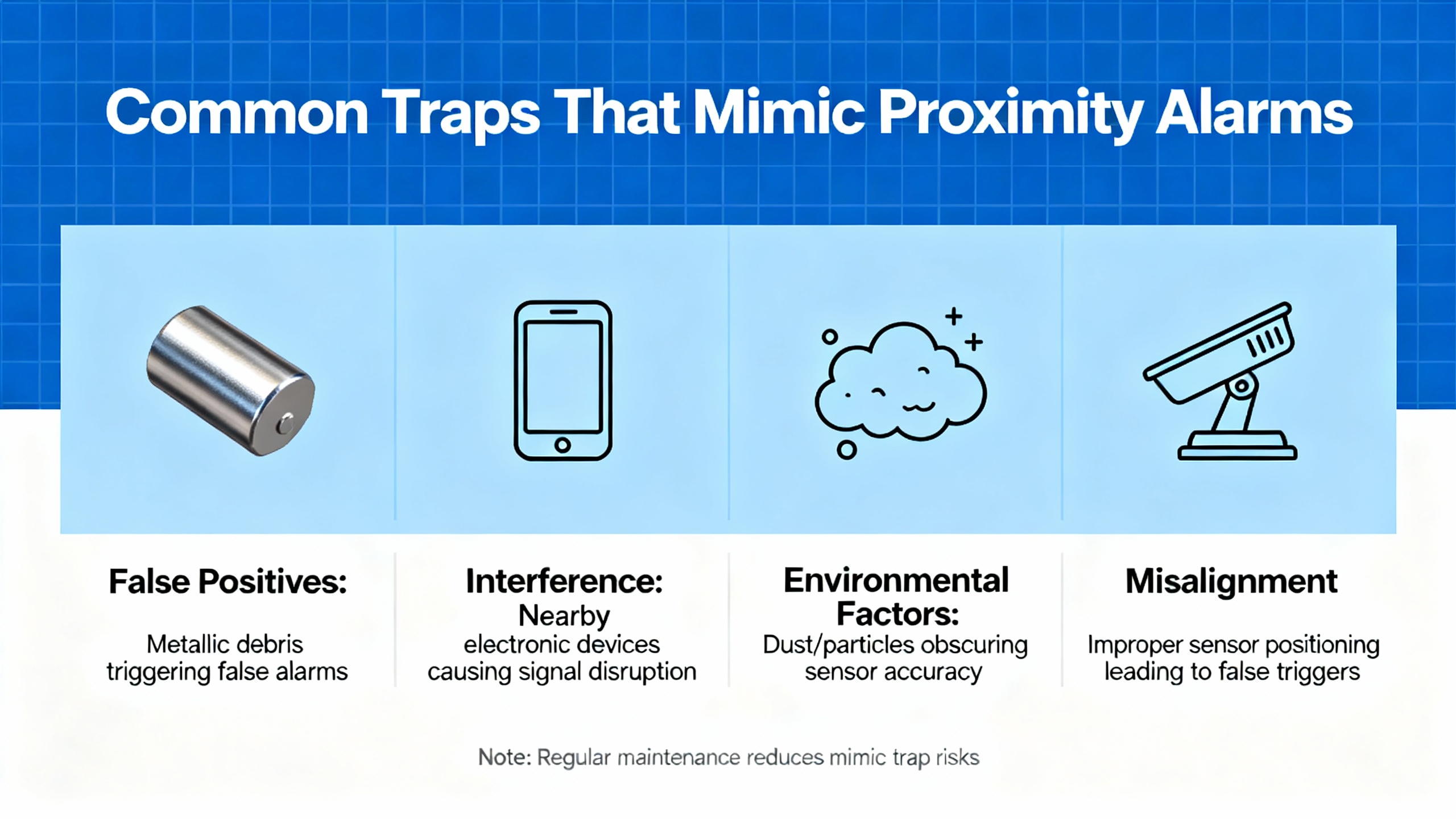 Common Traps That Mimic Proximity Alarms

False Positives:

Metallic debris triggering false alarms

Interference: Nearby electronic devices causing signal disruption

Environmental Factors: Dust/particles obscuring sensor accuracy

Misalignment

Improper sensor positioning leading to false triggers

Note: Regular maintenance reduces mimic trap risks